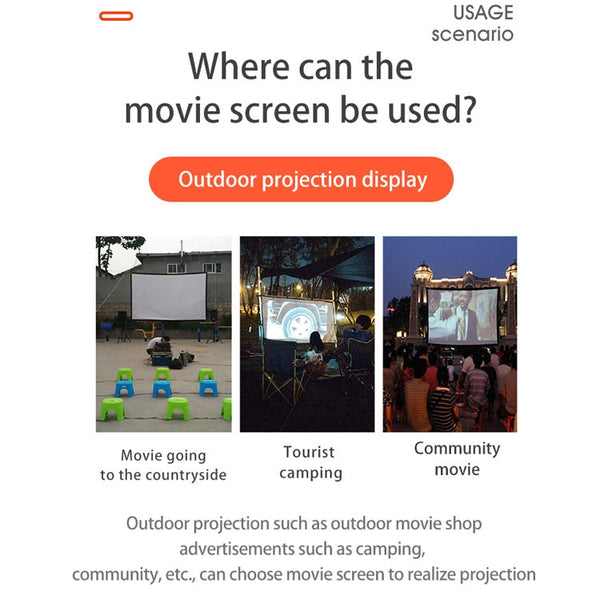 USAGE
scenario

Where can the movie screen be used?

Outdoor projection display

Movie going to the countryside

Tourist camping

Community movie

Outdoor projection such as outdoor movie shop advertisements such as camping, community, etc., can choose movie screen to realize projection